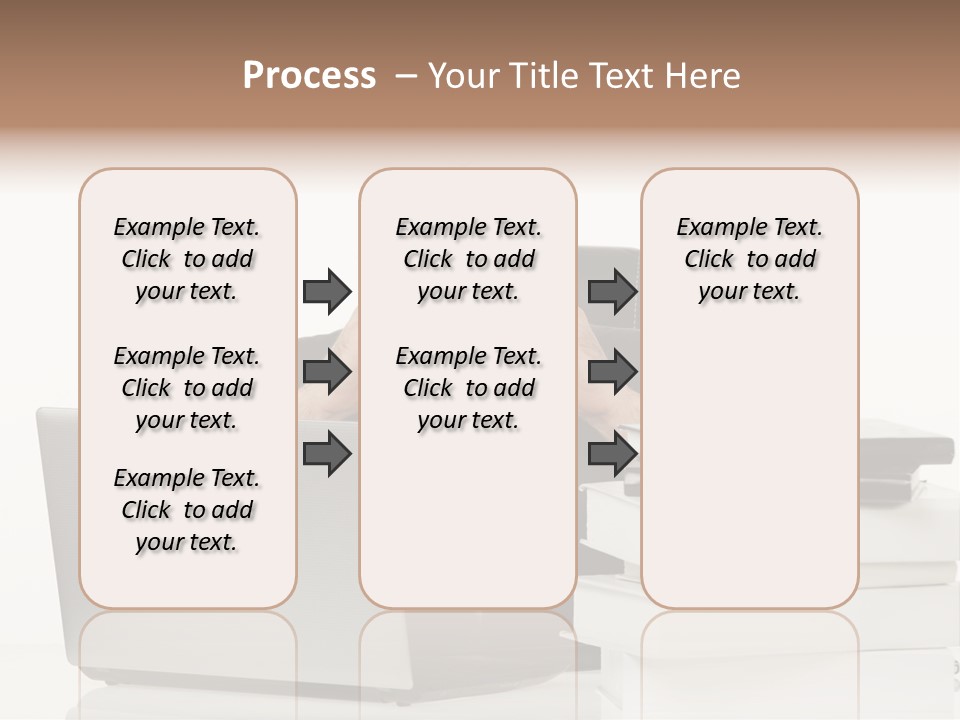 Process – Your Title Text Here

Example Text. Click to add your text.

Example Text. Click to add your text.

Example Text. Click to add your text.

Example Text. Click to add your text.

Example Text. Click to add your text.

Example Text. Click to add your text.